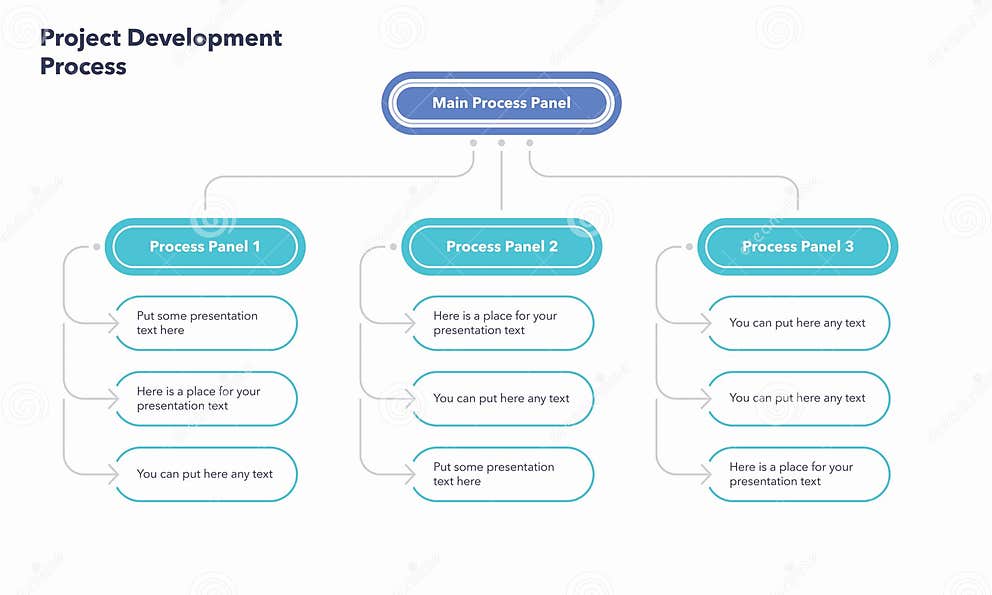 Project Development Process

Main Process Panel

Process Panel 1

Put some presentation text here

Here is a place for your presentation text

You can put here any text

Process Panel 2

Here is a place for your presentation text

You can put here any text

Put some presentation text here

Process Panel 3

You can put here any text

You can put here any text

Here is a place for your presentation text